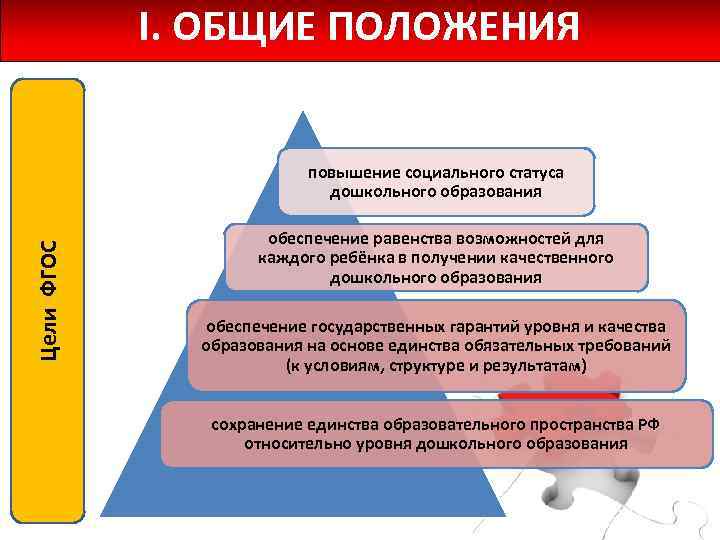 I. ОБЩИЕ ПОЛОЖЕНИЯ

Цели ФГОС

повышение социального статуса дошкольного образования

обеспечение равенства возможностей для каждого ребёнка в получении качественного дошкольного образования

обеспечение государственных гарантий уровня и качества образования на основе единства обязательных требований (к условиям, структуре и результатам)

сохранение единства образовательного пространства РФ относительно уровня дошкольного образования